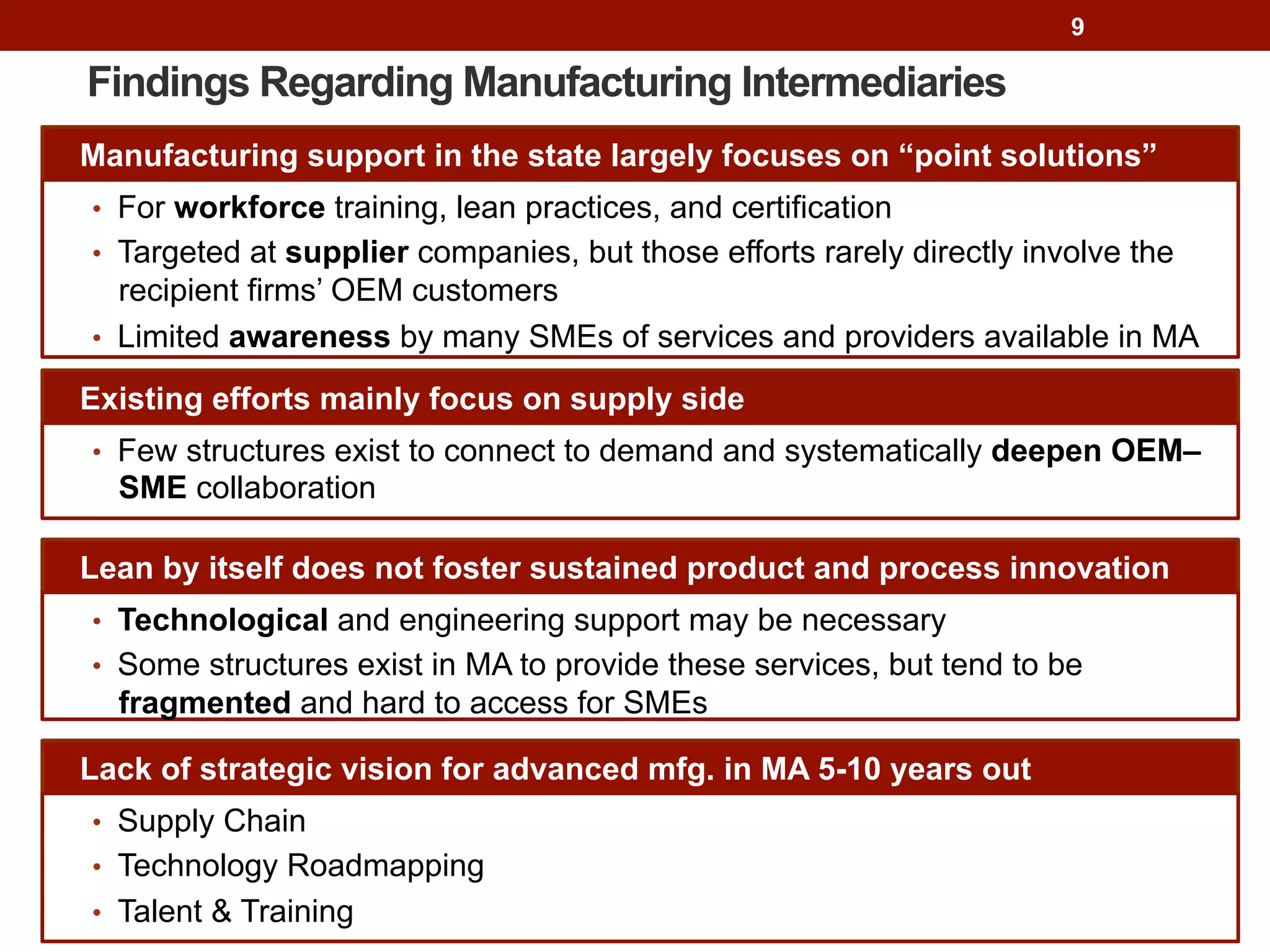 9

Findings Regarding Manufacturing Intermediaries

Manufacturing support in the state largely focuses on “point solutions”

• For workforce training, lean practices, and certification
• Targeted at supplier companies, but those efforts rarely directly involve the recipient firms’ OEM customers
• Limited awareness by many SMEs of services and providers available in MA

Existing efforts mainly focus on supply side

• Few structures exist to connect to demand and systematically deepen OEM–SME collaboration

Lean by itself does not foster sustained product and process innovation

• Technological and engineering support may be necessary
• Some structures exist in MA to provide these services, but tend to be fragmented and hard to access for SMEs

Lack of strategic vision for advanced mfg. in MA 5-10 years out

• Supply Chain
• Technology Roadmapping
• Talent & Training